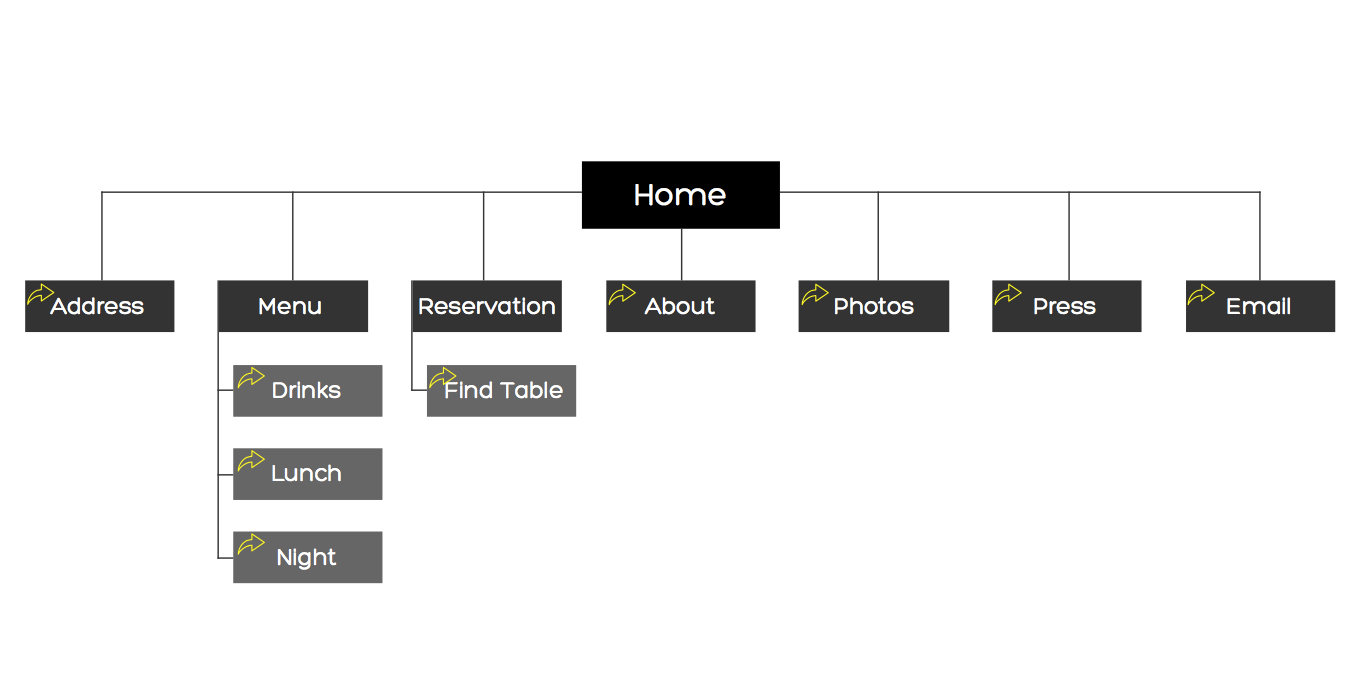 Home

Address

Menu

Drinks

Lunch

Night

Reservation

Find Table

About

Photos

Press

Email